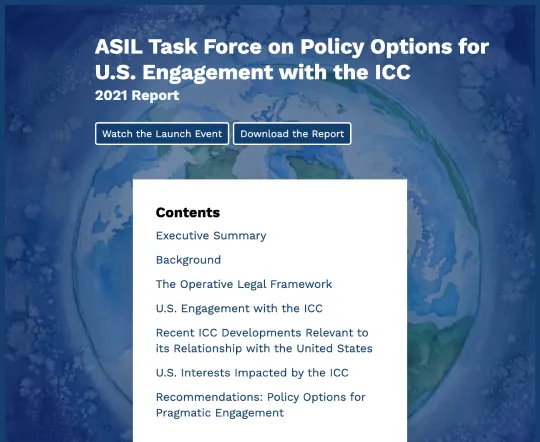 ASIL Task Force on Policy Options for U.S. Engagement with the ICC
2021 Report

Watch the Launch Event

Download the Report

Contents

Executive Summary

Background

The Operative Legal Framework

U.S. Engagement with the ICC

Recent ICC Developments Relevant to its Relationship with the United States

U.S. Interests Impacted by the ICC

Recommendations: Policy Options for Pragmatic Engagement